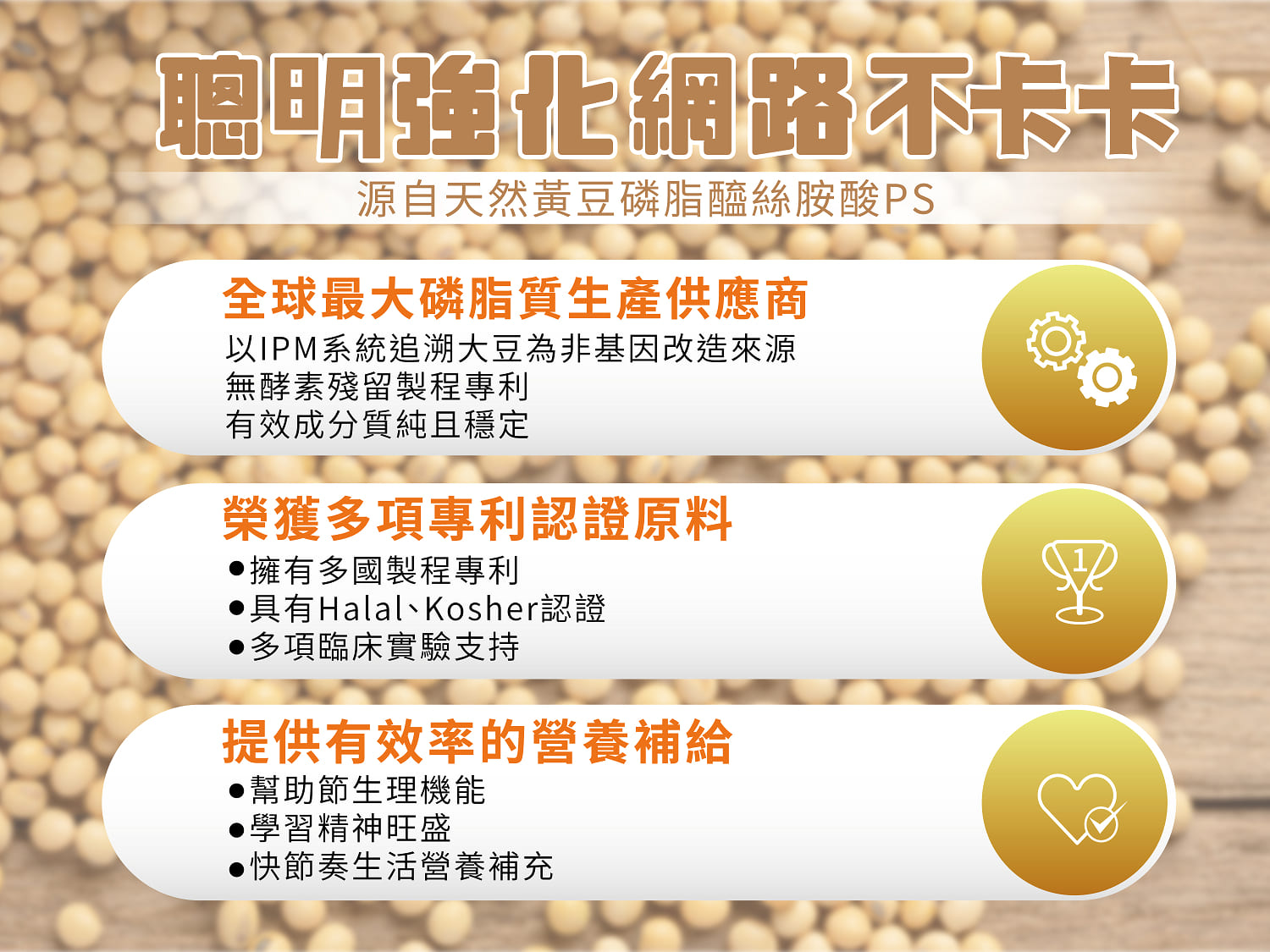 聰明強化網路不卡卡

源自天然黃豆磷脂醯絲胺酸PS

全球最大磷脂質生產供應商

以IPM系統追溯大豆為非基因改造來源
無酵素殘留製程專利
有效成分質純且穩定

榮獲多項專利認證原料

●擁有多國製程專利
●具有Halal、Kosher認證
●多項臨床實驗支持

1

提供有效率的營養補給

●幫助節生理機能
●學習精神旺盛
●快節奏生活營養補充